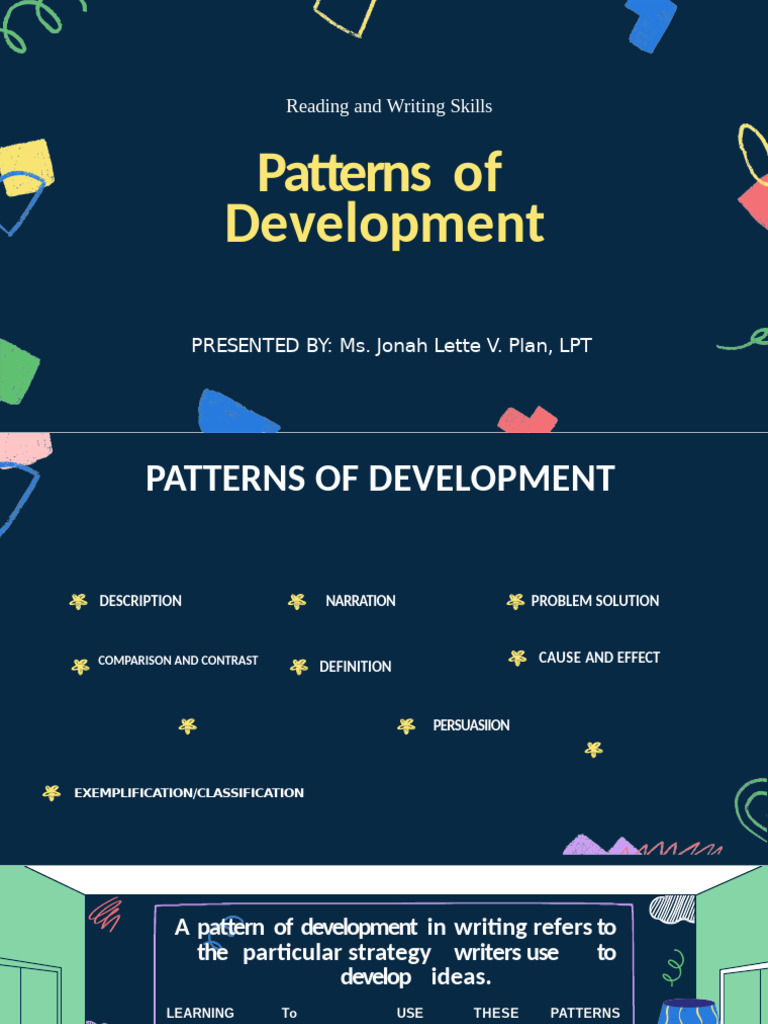 Reading and Writing Skills

Patterns of Development

PRESENTED BY: Ms. Jonah Lette V. Plan, LPT

PATTERNS OF DEVELOPMENT

DESCRIPTION

NARRATION

PROBLEM SOLUTION

COMPARISON AND CONTRAST

DEFINITION

CAUSE AND EFFECT

PERSUASIION

EXEMPLIFICATION/CLASSIFICATION

A pattern of development in writing refers to the particular strategy writers use to develop ideas.

LEARNING To USE THESE PATTERNS